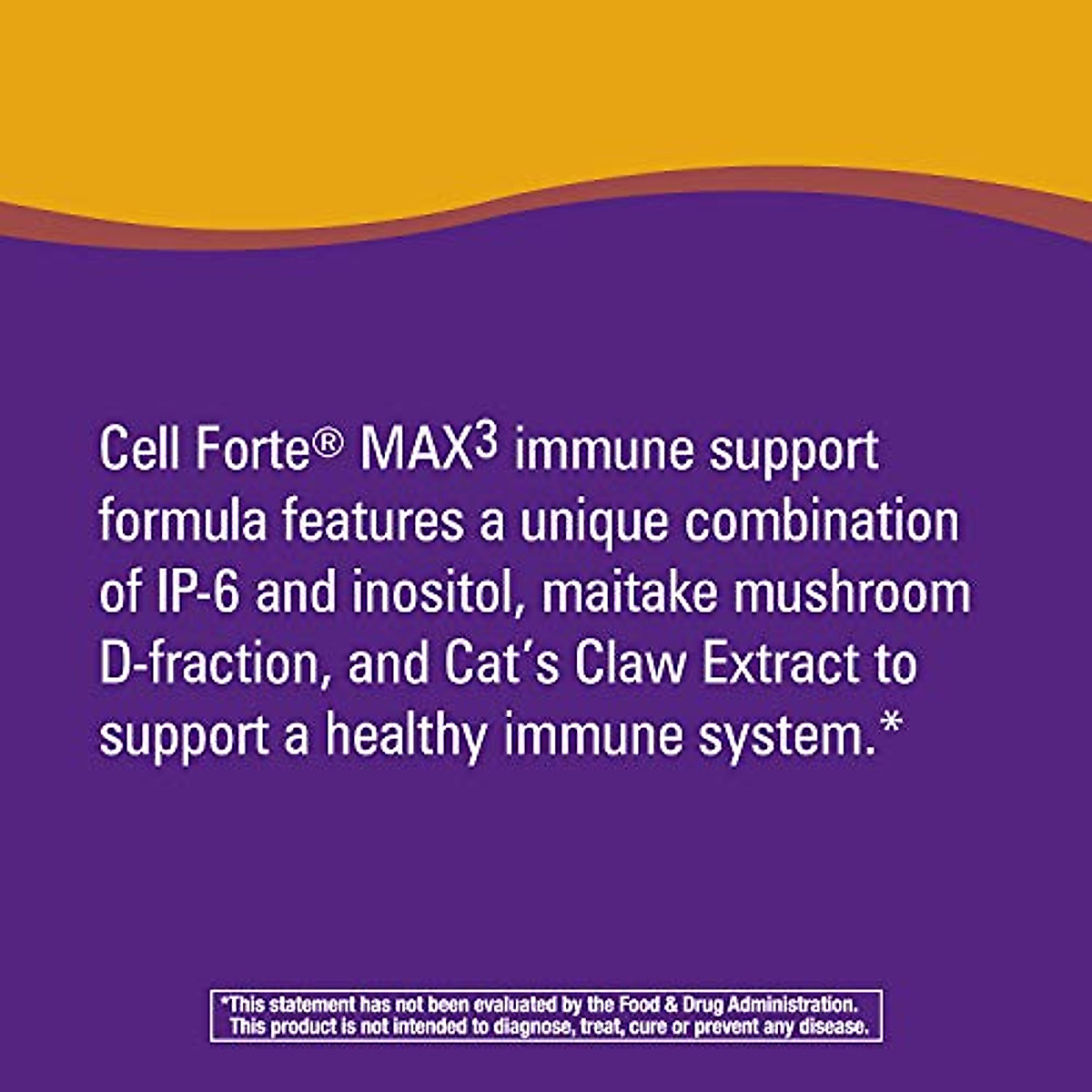 Cell Forte® MAX$^3$ immune support formula features a unique combination of IP-6 and inositol, maitake mushroom D-fraction, and Cat's Claw Extract to support a healthy immune system.*

*This statement has not been evaluated by the Food & Drug Administration. This product is not intended to diagnose, treat, cure or prevent any disease.